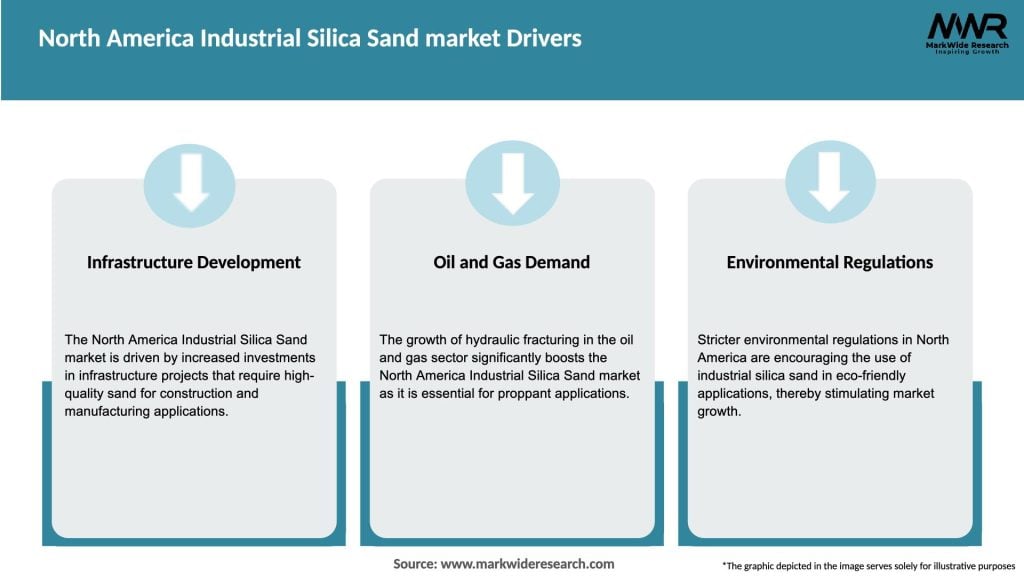 North America Industrial Silica Sand market Drivers

MWR
MarkWide Research
Inspiring Growth

Infrastructure Development

The North America Industrial Silica Sand market is driven by increased investments in infrastructure projects that require high-quality sand for construction and manufacturing applications.

Oil and Gas Demand

The growth of hydraulic fracturing in the oil and gas sector significantly boosts the North America Industrial Silica Sand market as it is essential for proppant applications.

Environmental Regulations

Stricter environmental regulations in North America are encouraging the use of industrial silica sand in eco-friendly applications, thereby stimulating market growth.

Source: www.markwideresearch.com

*The graphic depicted in the image serves solely for illustrative purposes